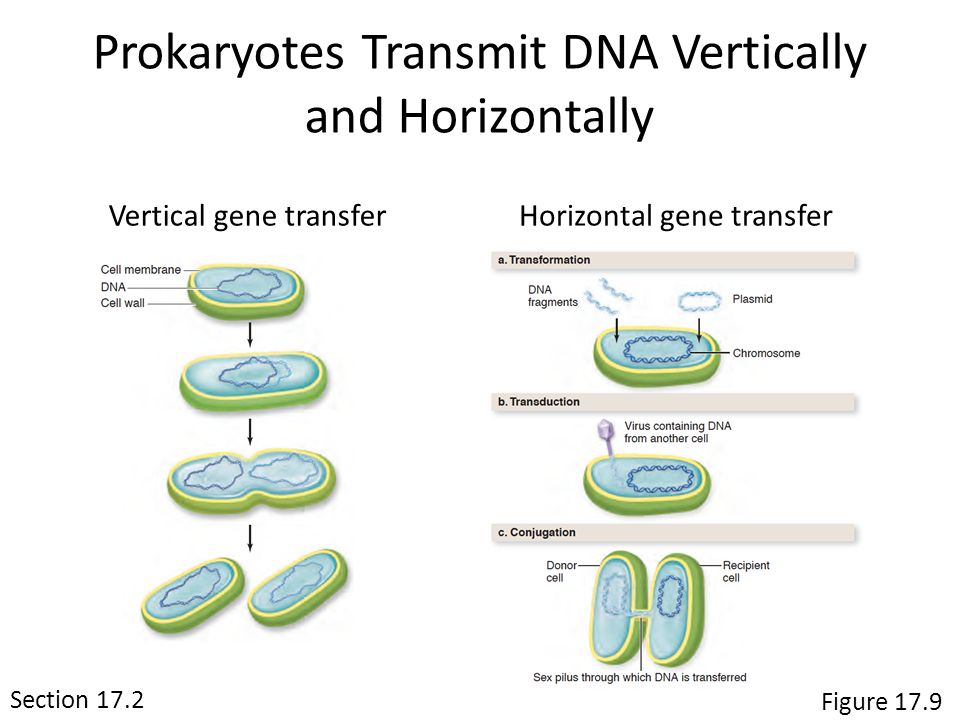 Prokaryotes Transmit DNA Vertically and Horizontally

Vertical gene transfer

Cell membrane
DNA
Cell wall

Horizontal gene transfer

a. Transformation

DNA fragments
Plasmid
Chromosome

b. Transduction

Virus containing DNA from another cell

c. Conjugation

Donor cell
Recipient cell
Sex pilus through which DNA is transferred

Section 17.2

Figure 17.9